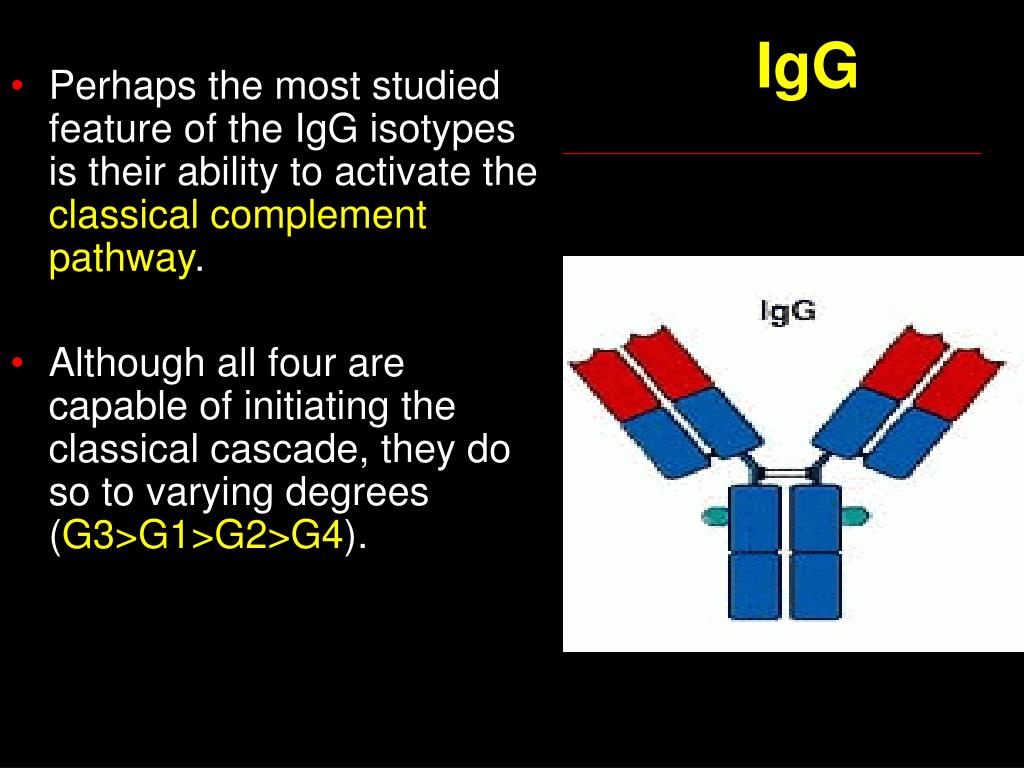 IgG

• Perhaps the most studied feature of the IgG isotypes is their ability to activate the classical complement pathway.

• Although all four are capable of initiating the classical cascade, they do so to varying degrees (G3>G1>G2>G4).

IgG